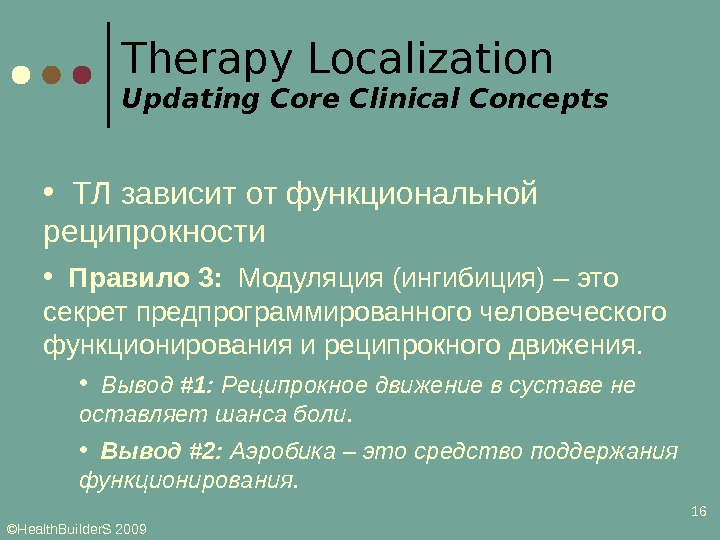 Therapy Localization
Updating Core Clinical Concepts

• ТЛ зависит от функциональной реципрокности

• Правило 3: Модуляция (ингибиция) – это секрет предпрограммированного человеческого функционирования и реципрокного движения.

• Вывод #1: Реципрокное движение в суставе не оставляет шанса боли.

• Вывод #2: Аэробика – это средство поддержания функционирования.

16

©HealthBuilderS 2009